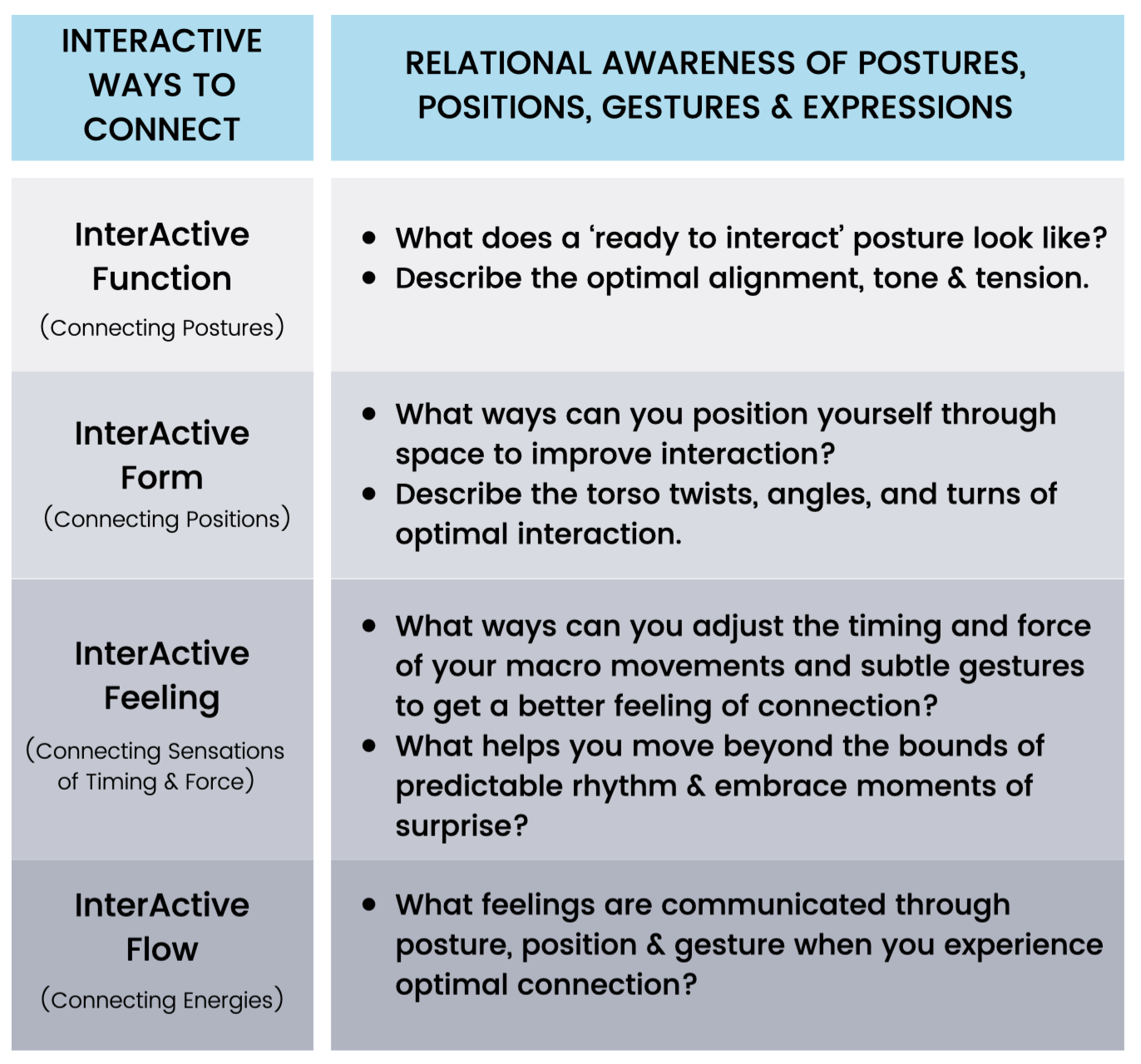 | INTERACTIVE WAYS TO CONNECT | RELATIONAL AWARENESS OF POSTURES, POSITIONS, GESTURES & EXPRESSIONS |
|---|---|
| InterActive Function (Connecting Postures) | • What does a 'ready to interact' posture look like? • Describe the optimal alignment, tone & tension. |
| InterActive Form (Connecting Positions) | • What ways can you position yourself through space to improve interaction? • Describe the torso twists, angles, and turns of optimal interaction. |
| InterActive Feeling (Connecting Sensations of Timing & Force) | • What ways can you adjust the timing and force of your macro movements and subtle gestures to get a better feeling of connection? • What helps you move beyond the bounds of predictable rhythm & embrace moments of surprise? |
| InterActive Flow (Connecting Energies) | • What feelings are communicated through posture, position & gesture when you experience optimal connection? |